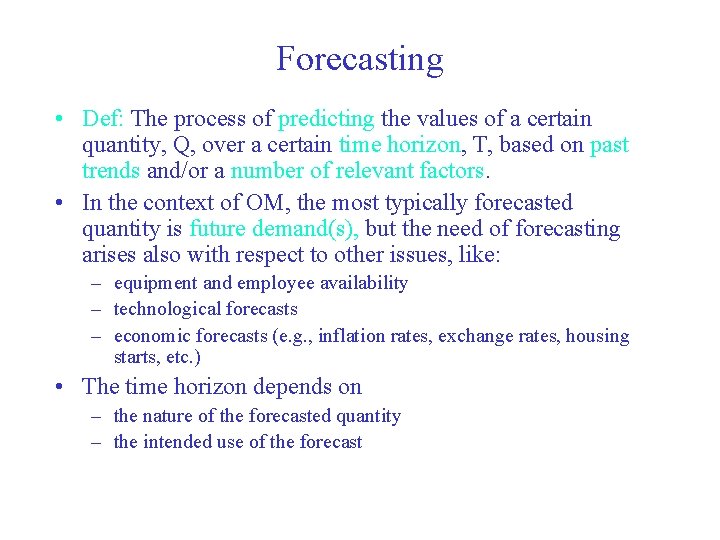 Forecasting

• Def: The process of predicting the values of a certain quantity, Q, over a certain time horizon, T, based on past trends and/or a number of relevant factors.
• In the context of OM, the most typically forecasted quantity is future demand(s), but the need of forecasting arises also with respect to other issues, like:
– equipment and employee availability
– technological forecasts
– economic forecasts (e.g., inflation rates, exchange rates, housing starts, etc.)
• The time horizon depends on
– the nature of the forecasted quantity
– the intended use of the forecast